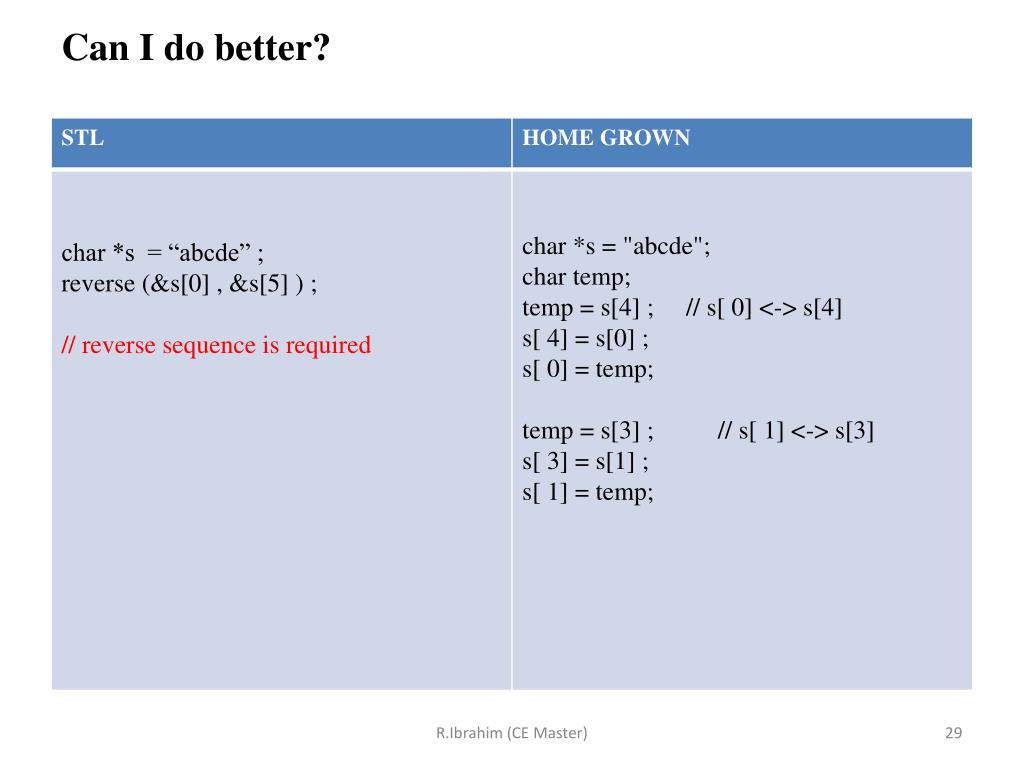 Can I do better?

| STL | HOME GROWN |
|---|---|
| char *s = “abcde” ;<br>reverse (&s[0] , &s[5] ) ;<br><br>// reverse sequence is required | char *s = "abcde";<br>char temp;<br>temp = s[4] ; // s[ 0] <-> s[4]<br>s[ 4] = s[0] ;<br>s[ 0] = temp;<br><br>temp = s[3] ; // s[ 1] <-> s[3]<br>s[ 3] = s[1] ;<br>s[ 1] = temp; |

R.Ibrahim (CE Master)

29